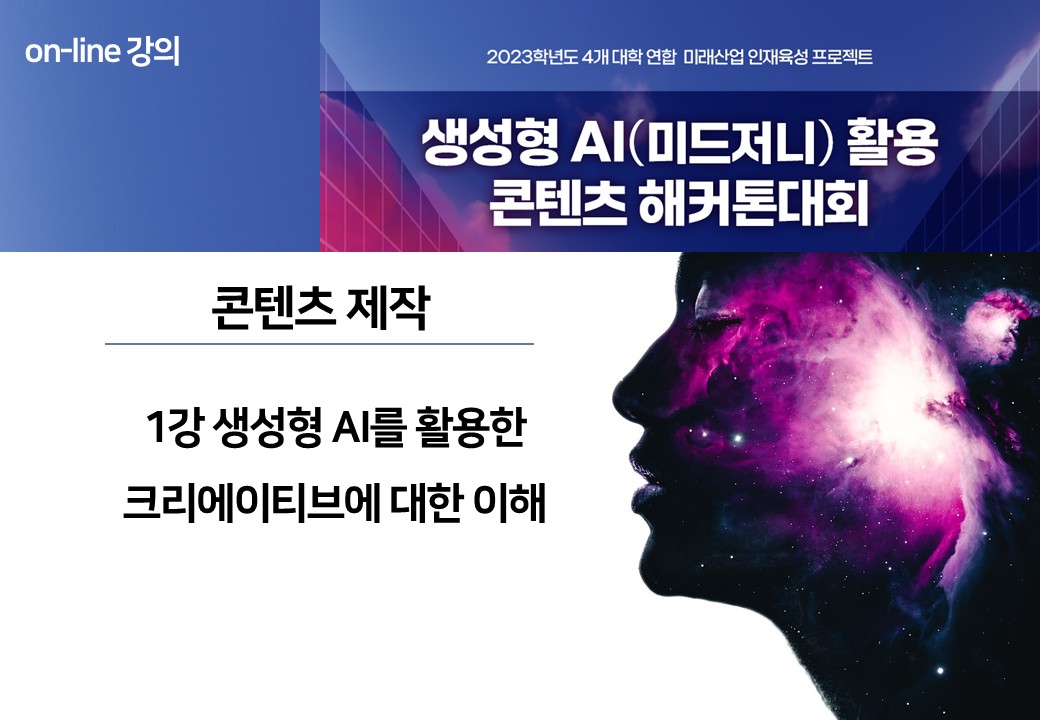 on-line 강의

2023학년도 4개 대학 연합 미래산업 인재육성 프로젝트

생성형 AI(미드저니) 활용
콘텐츠 해커톤대회

콘텐츠 제작

1강 생성형 AI를 활용한
크리에이티브에 대한 이해